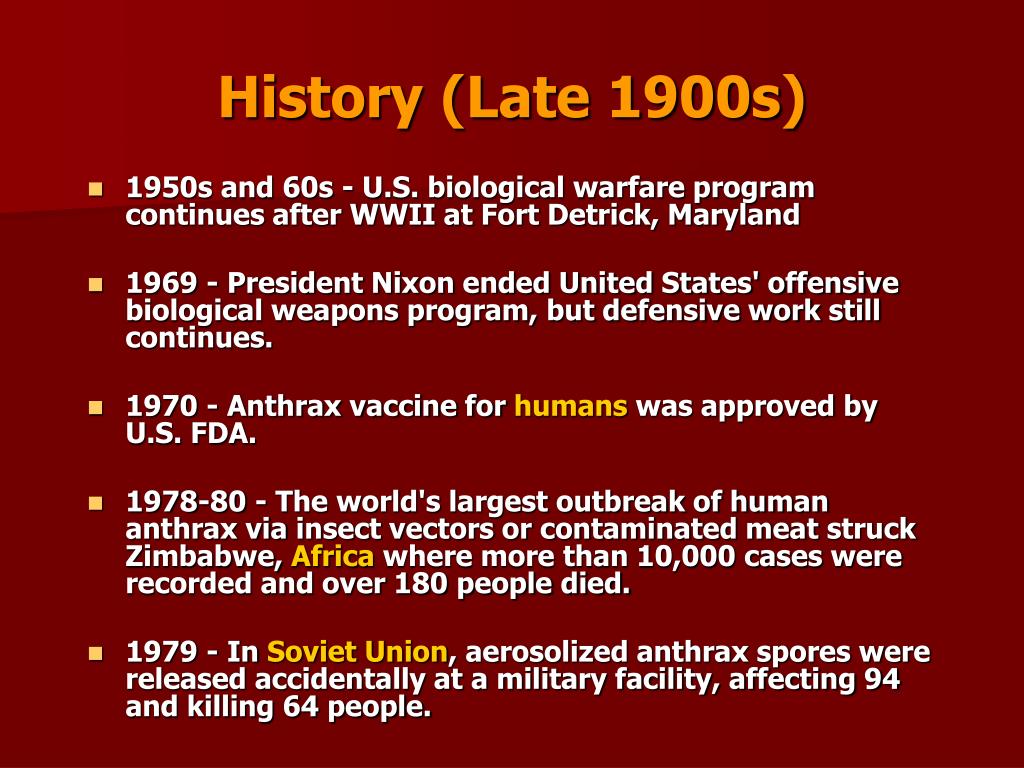 History (Late 1900s)

- 1950s and 60s - U.S. biological warfare program continues after WWII at Fort Detrick, Maryland

- 1969 - President Nixon ended United States' offensive biological weapons program, but defensive work still continues.

- 1970 - Anthrax vaccine for humans was approved by U.S. FDA.

- 1978-80 - The world's largest outbreak of human anthrax via insect vectors or contaminated meat struck Zimbabwe, Africa where more than 10,000 cases were recorded and over 180 people died.

- 1979 - In Soviet Union, aerosolized anthrax spores were released accidentally at a military facility, affecting 94 and killing 64 people.